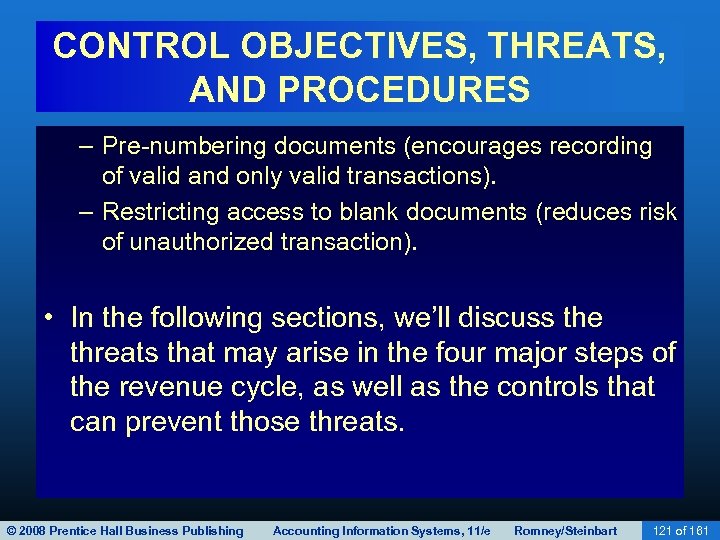 CONTROL OBJECTIVES, THREATS, AND PROCEDURES

– Pre-numbering documents (encourages recording of valid and only valid transactions).

– Restricting access to blank documents (reduces risk of unauthorized transaction).

• In the following sections, we'll discuss the threats that may arise in the four major steps of the revenue cycle, as well as the controls that can prevent those threats.

© 2008 Prentice Hall Business Publishing Accounting Information Systems, 11/e Romney/Steinbart 121 of 161